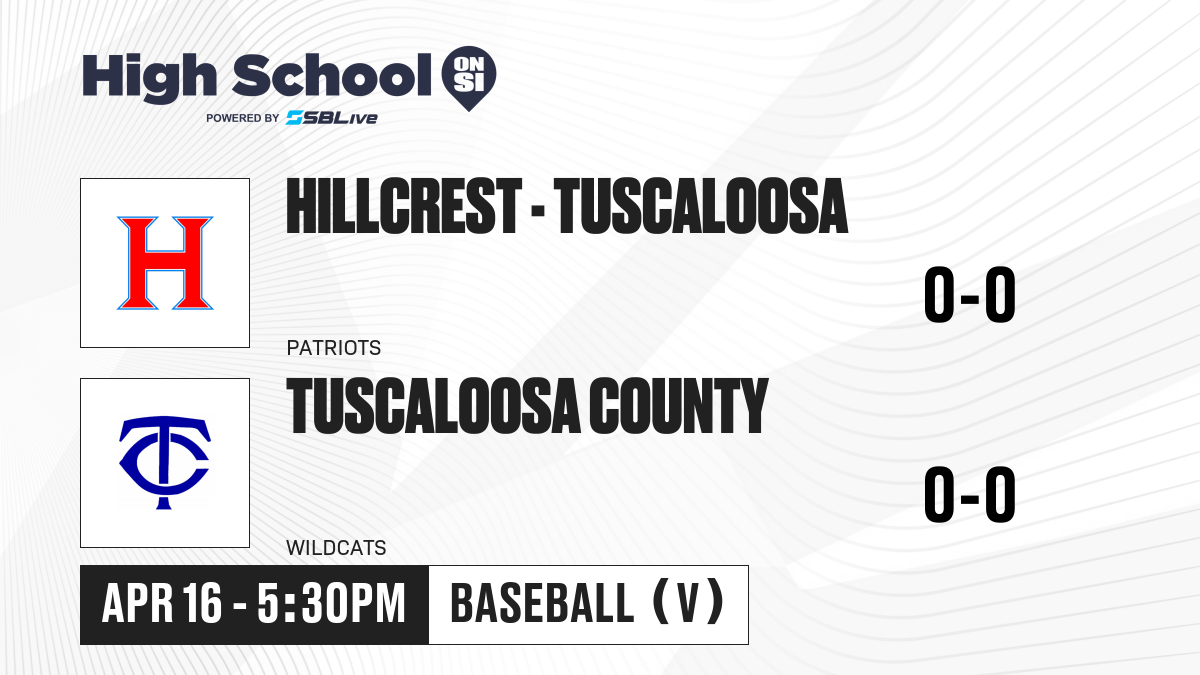 High School ON SI
POWERED BY SBLive

H

HILLCREST - TUSCALOOSA

0-0

PATRIOTS

TC

TUSCALOOSA COUNTY

0-0

WILDCATS

APR 16 - 5:30PM

BASEBALL (V)